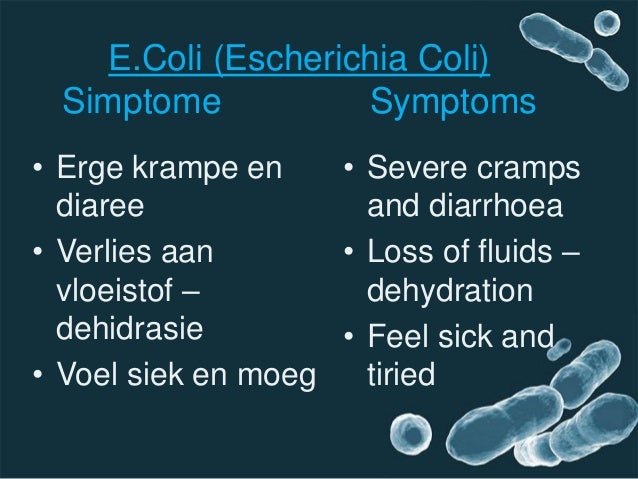 E.Coli (Escherichia Coli)

Simptome

• Erge krampe en diaree
• Verlies aan vloeistof – dehidrasie
• Voel siek en moeg

Symptoms

• Severe cramps and diarrhoea
• Loss of fluids – dehydration
• Feel sick and tiried